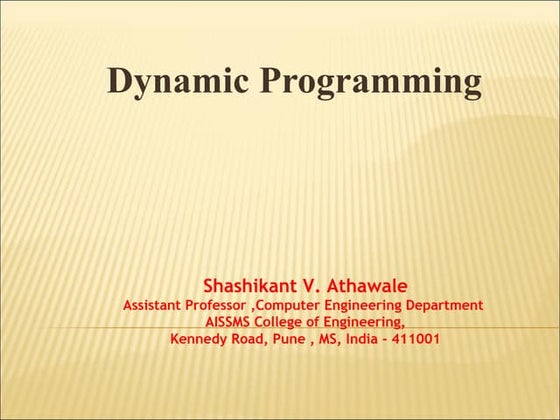 Dynamic Programming

Shashikant V. Athawale
Assistant Professor ,Computer Engineering Department
AISSMS College of Engineering,
Kennedy Road, Pune , MS, India - 411001